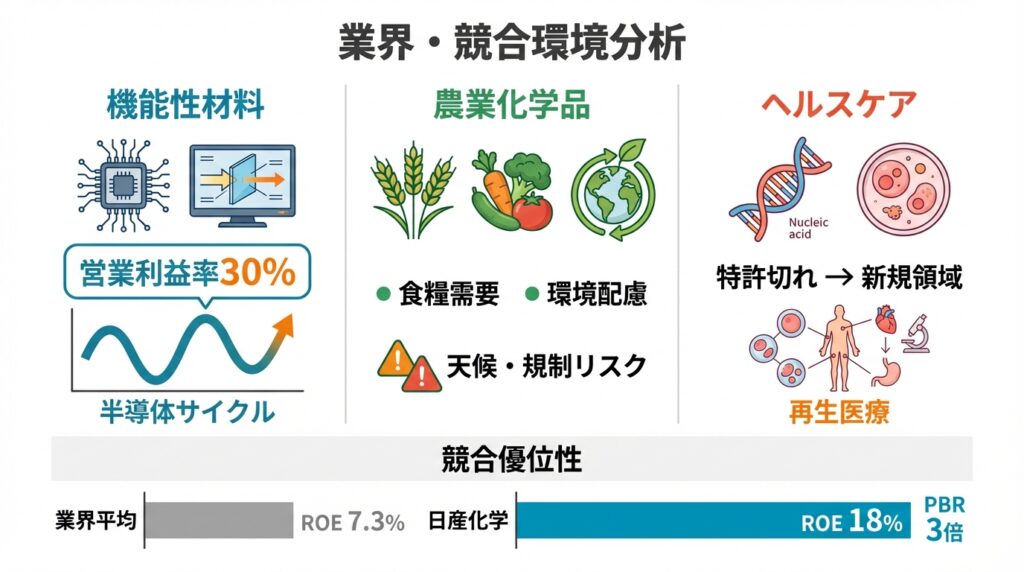 業界・競合環境分析

機能性材料

営業利益率30%

半導体サイクル

農業化学品

● 食糧需要 ● 環境配慮

天候・規制リスク

ヘルスケア

Nucleic acid

特許切れ → 新規領域

再生医療

競合優位性

業界平均 ROE 7.3%

日産化学 ROE 18%

PBR 3倍